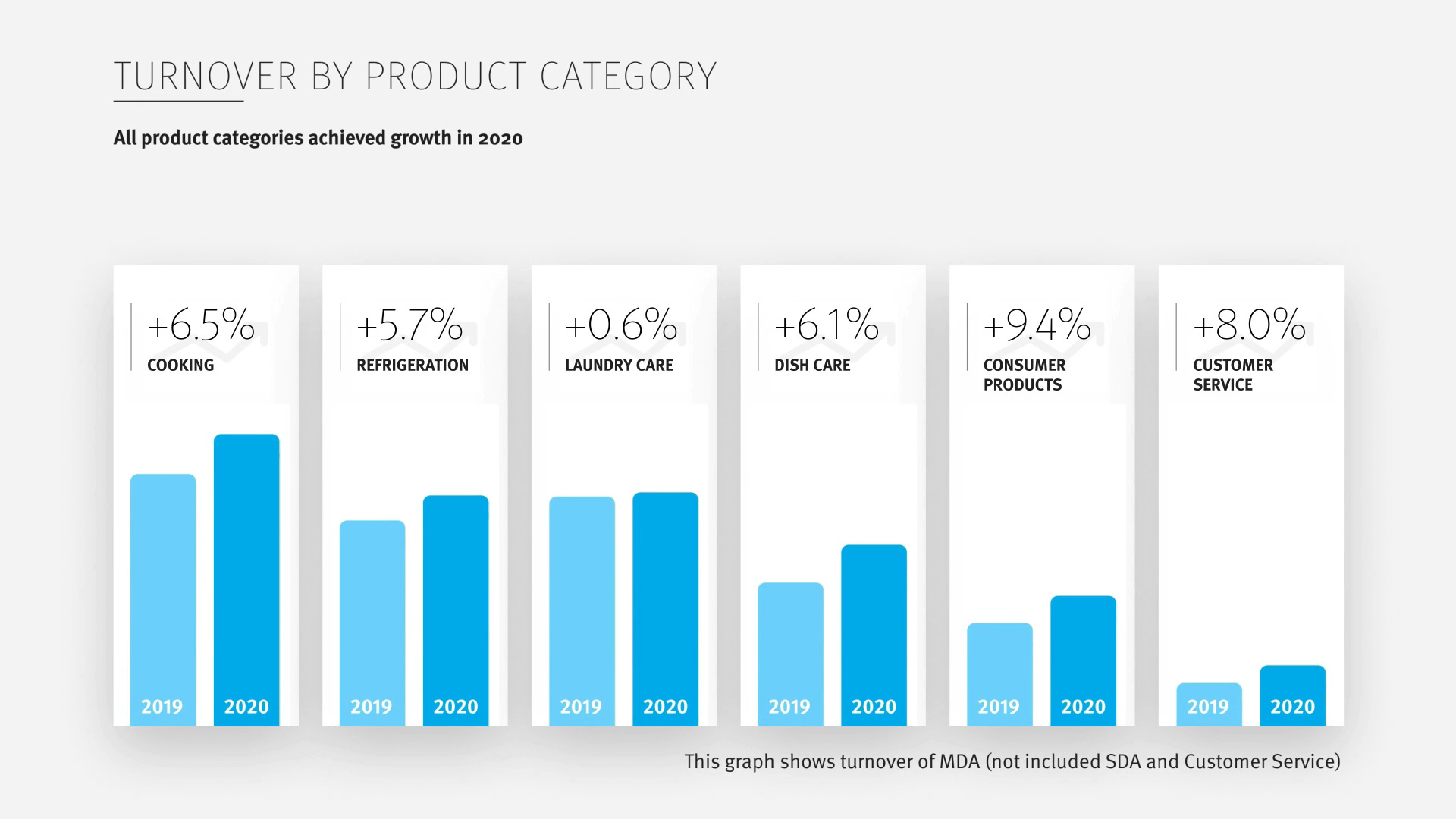 TURNOVER BY PRODUCT CATEGORY

All product categories achieved growth in 2020

+6.5%
COOKING

2019 2020

+5.7%
REFRIGERATION

2019 2020

+0.6%
LAUNDRY CARE

2019 2020

+6.1%
DISH CARE

2019 2020

+9.4%
CONSUMER PRODUCTS

2019 2020

+8.0%
CUSTOMER SERVICE

2019 2020

This graph shows turnover of MDA (not included SDA and Customer Service)